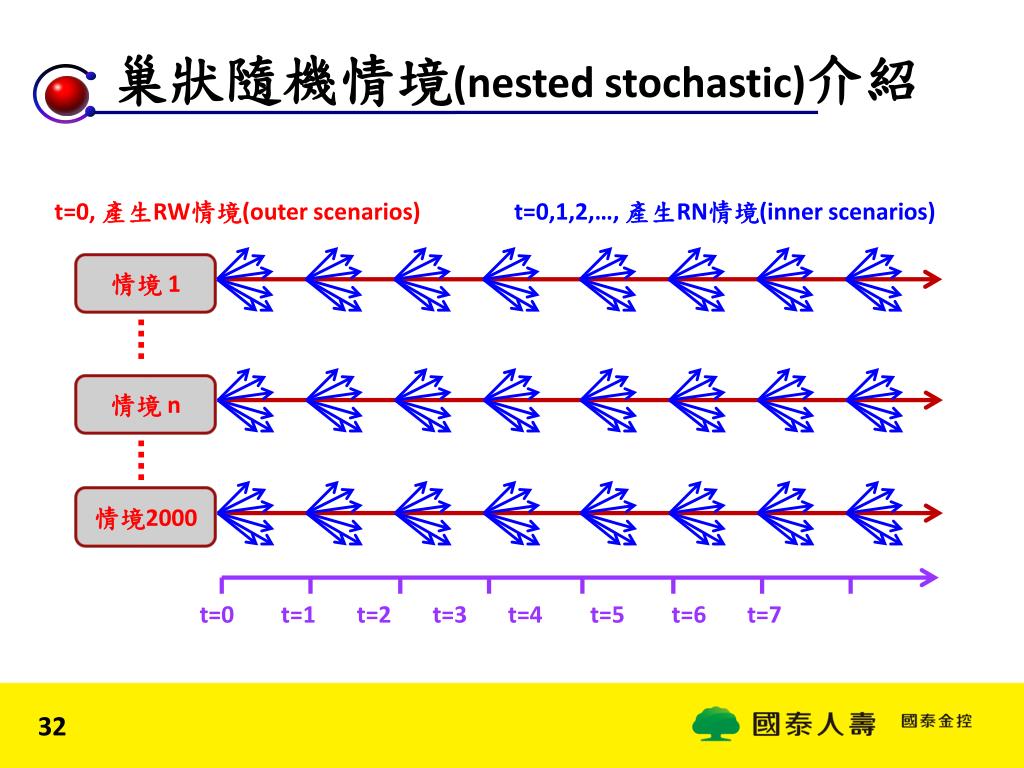 巢狀隨機情境(nested stochastic)介紹

t=0, 產生RW情境(outer scenarios)

t=0,1,2,…, 產生RN情境(inner scenarios)

情境 1

情境 n

情境2000

t=0 t=1 t=2 t=3 t=4 t=5 t=6 t=7

32

國泰人壽 國泰金控